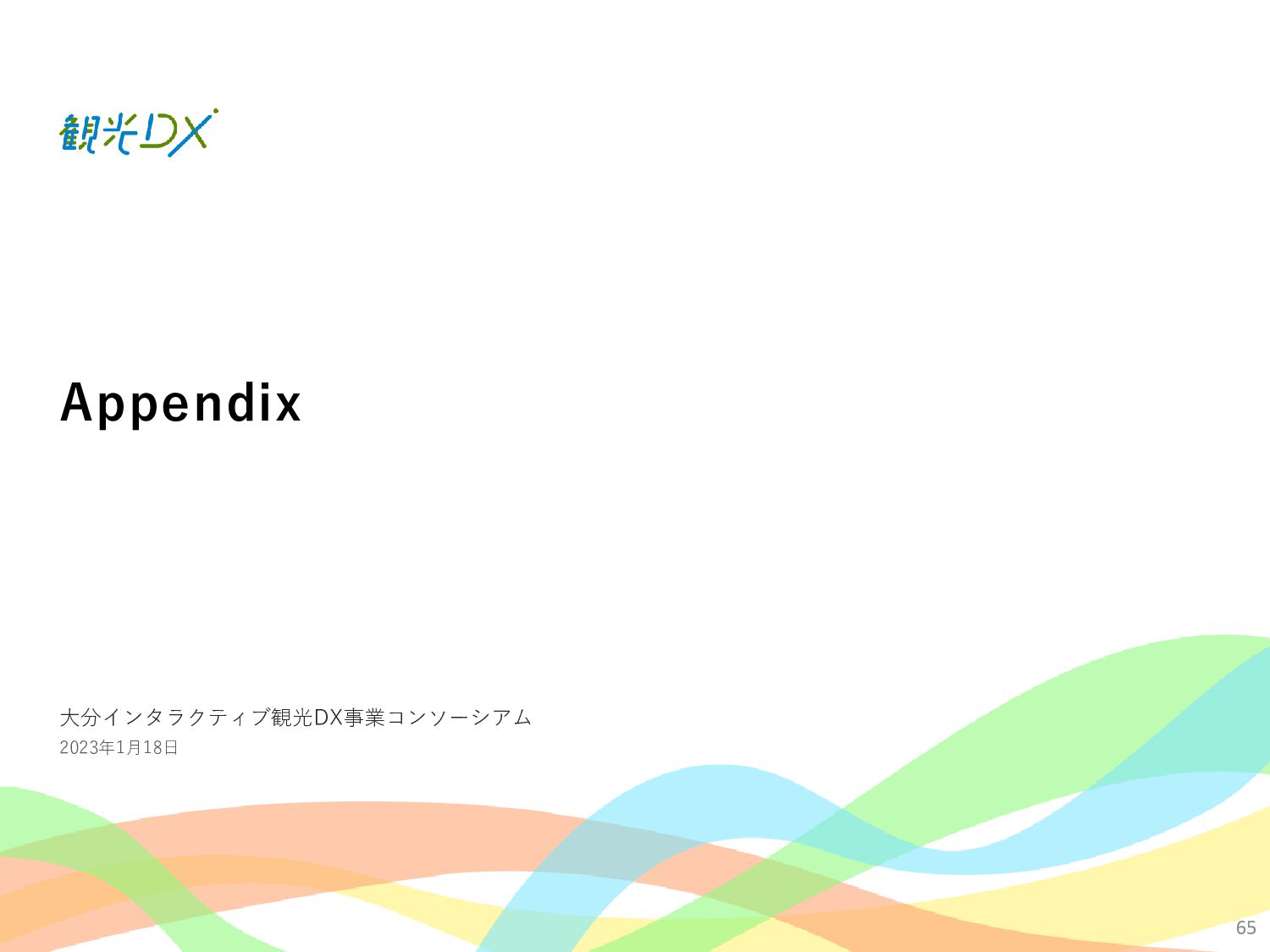 観光DX

Appendix

大分インタラクティブ観光DX事業コンソーシアム
2023年1月18日

65